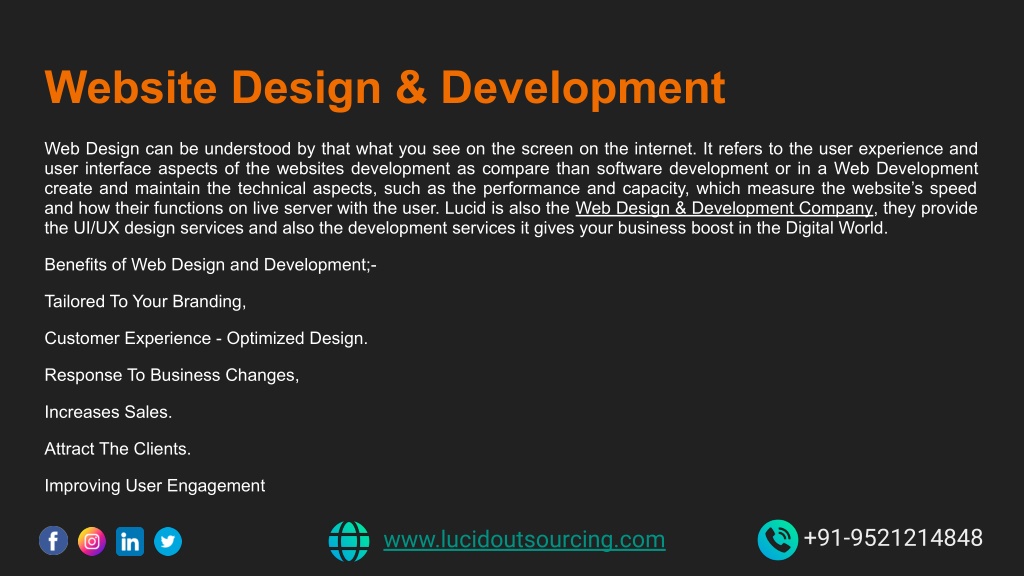 Website Design & Development

Web Design can be understood by that what you see on the screen on the internet. It refers to the user experience and user interface aspects of the websites development as compare than software development or in a Web Development create and maintain the technical aspects, such as the performance and capacity, which measure the website's speed and how their functions on live server with the user. Lucid is also the Web Design & Development Company, they provide the UI/UX design services and also the development services it gives your business boost in the Digital World.

Benefits of Web Design and Development;-

Tailored To Your Branding,

Customer Experience - Optimized Design.

Response To Business Changes,

Increases Sales.

Attract The Clients.

Improving User Engagement

www.lucidoutsourcing.com

+91-9521214848